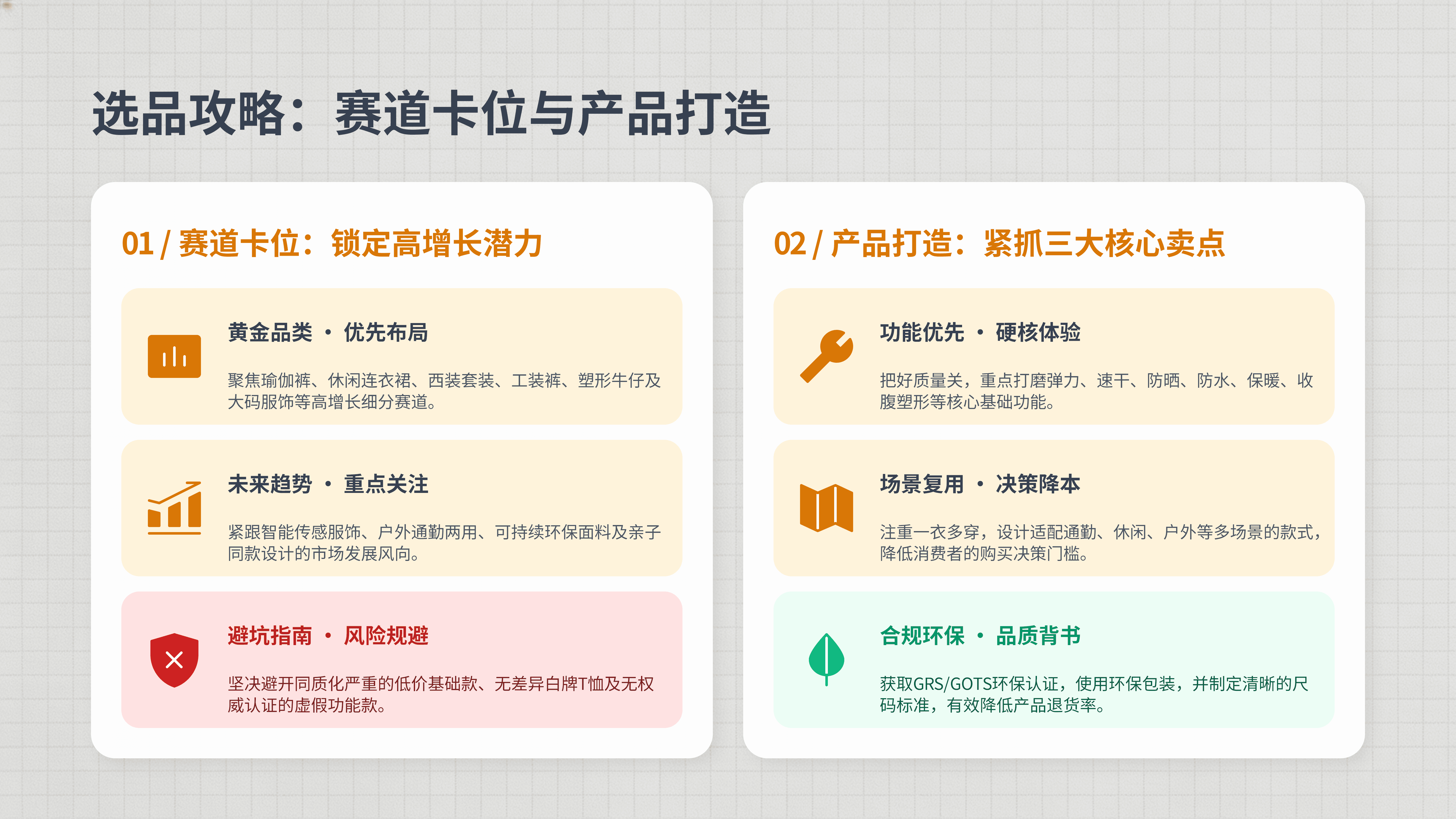 选品攻略：赛道卡位与产品打造

01 / 赛道卡位：锁定高增长潜力

黄金品类 · 优先布局

聚焦瑜伽裤、休闲连衣裙、西装套装、工装裤、塑形牛仔及大码服饰等高增长细分赛道。

未来趋势 · 重点关注

紧跟智能传感服饰、户外通勤两用、可持续环保面料及亲子同款设计的市场发展风向。

避坑指南 · 风险规避

坚决避开同质化严重的低价基础款、无差异白牌T恤及无权威认证的虚假功能款。

02 / 产品打造：紧抓三大核心卖点

功能优先 · 硬核体验

把好质量关，重点打磨弹力、速干、防晒、防水、保暖、收腹塑形等核心基础功能。

场景复用 · 决策降本

注重一衣多穿，设计适配通勤、休闲、户外等多场景的款式，降低消费者的购买决策门槛。

合规环保 · 品质背书

获取GRS/GOTS环保认证，使用环保包装，并制定清晰的尺码标准，有效降低产品退货率。